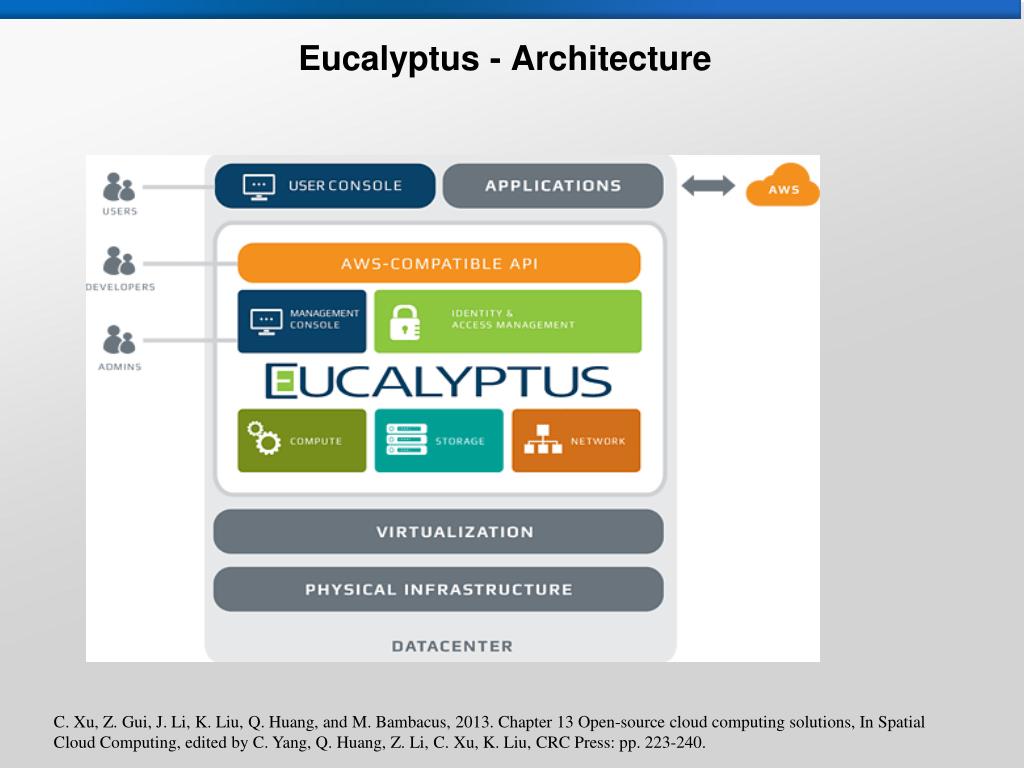 Eucalyptus - Architecture

USERS

DEVELOPERS

ADMINS

USER CONSOLE

APPLICATIONS

AWS

AWS-COMPATIBLE API

MANAGEMENT CONSOLE

IDENTITY & ACCESS MANAGEMENT

EUCALYPTUS

COMPUTE

STORAGE

NETWORK

VIRTUALIZATION

PHYSICAL INFRASTRUCTURE

DATACENTER

C. Xu, Z. Gui, J. Li, K. Liu, Q. Huang, and M. Bambacus, 2013. Chapter 13 Open-source cloud computing solutions, In Spatial Cloud Computing, edited by C. Yang, Q. Huang, Z. Li, C. Xu, K. Liu, CRC Press: pp. 223-240.